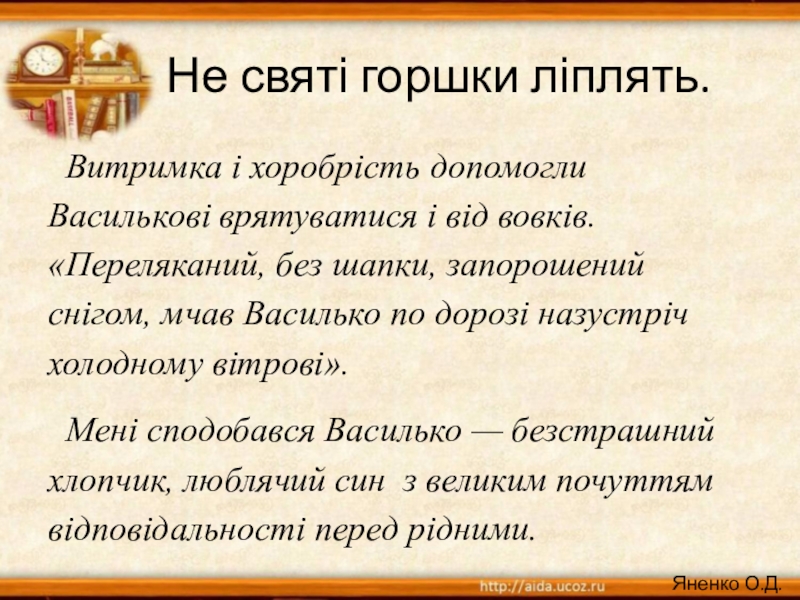 Не святі горшки ліплять.

Витримка і хоробрість допомогли Василькові врятуватися і від вовків. «Переляканий, без шапки, запорошений снігом, мчав Василько по дорозі назустріч холодному вітрові».

Мені сподобався Василько — безстрашний хлопчик, люблячий син з великим почуттям відповідальності перед рідними.

http://aida.ucoz.ru

Яненко О.Д.